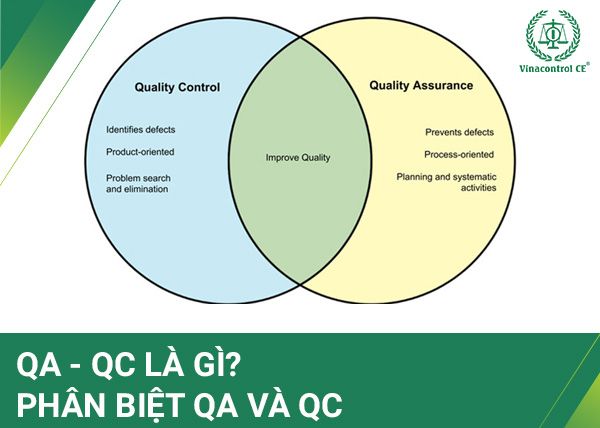 Vinacontrol CE®

Quality Control

Identifies defects

Product-oriented

Problem search and elimination

Improve Quality

Quality Assurance

Prevents defects

Process-oriented

Planning and systematic activities

QA - QC LÀ GÌ?
PHÂN BIỆT QA VÀ QC